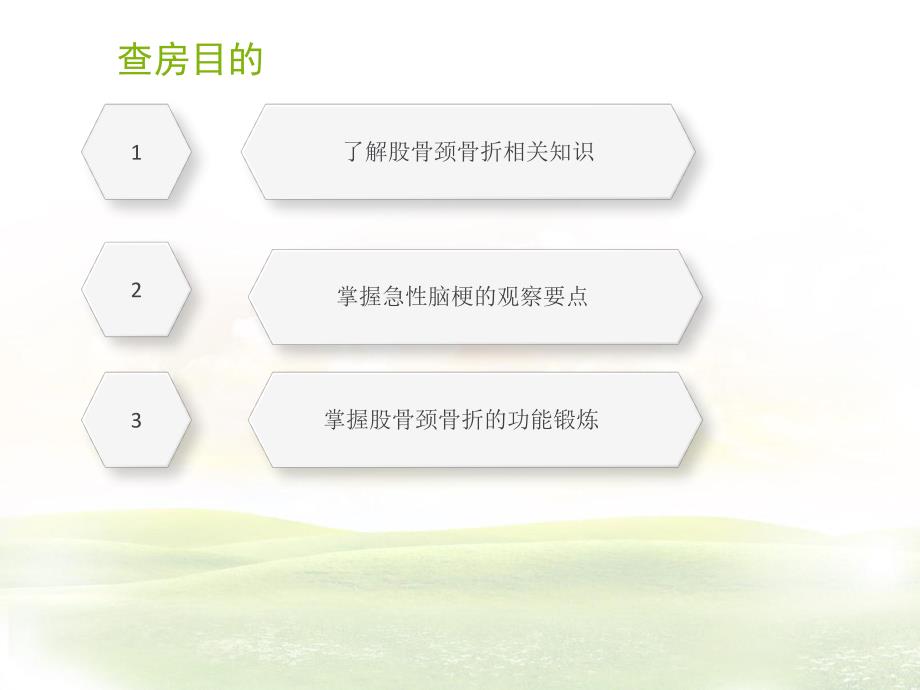 查房目的

1

了解股骨颈骨折相关知识

2

掌握急性脑梗的观察要点

3

掌握股骨颈骨折的功能锻炼